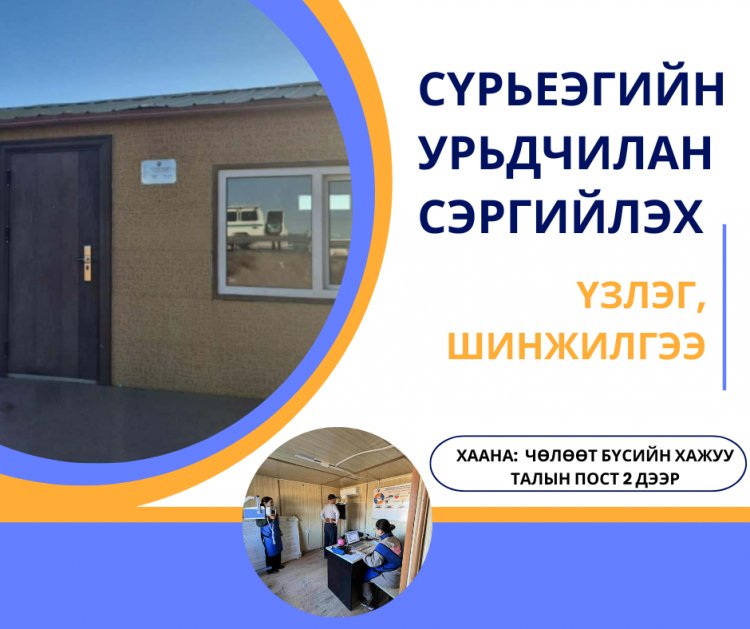 СҮРЬЕЭГИЙН УРЬДЧИЛАН СЭРГИЙЛЭХ

ҮЗЛЭГ, ШИНЖИЛГЭЭ

ХААНА: ЧӨЛӨӨТ БҮСИЙН ХАЖУУ ТАЛЫН ПОСТ 2 ДЭЭР